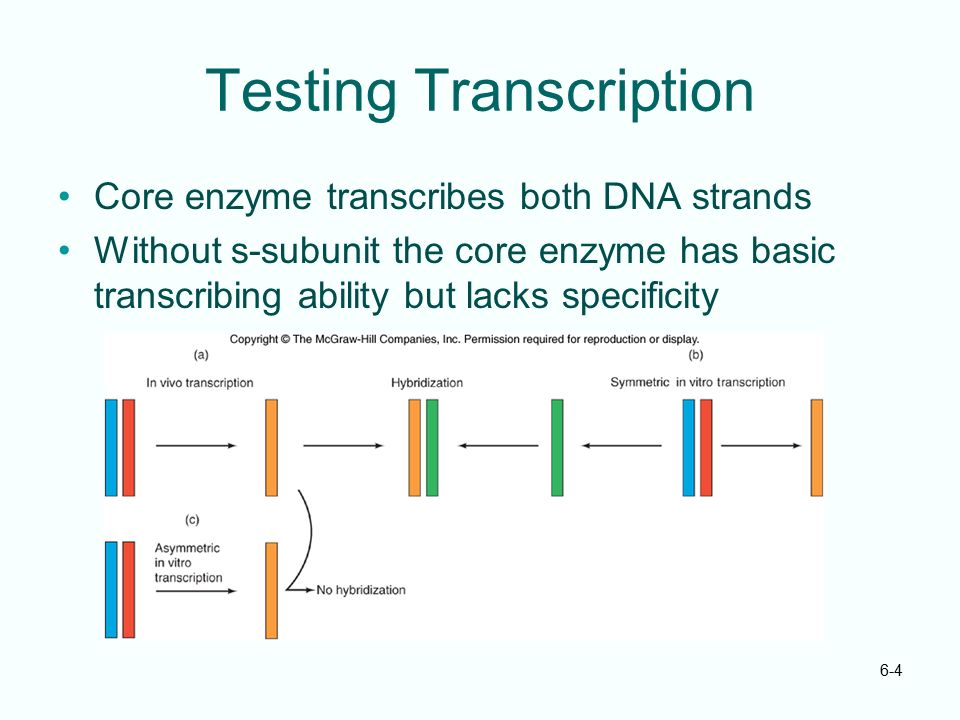 Testing Transcription

• Core enzyme transcribes both DNA strands
• Without s-subunit the core enzyme has basic transcribing ability but lacks specificity

Copyright © The McGraw-Hill Companies, Inc. Permission required for reproduction or display.

(a)

In vivo transcription

Hybridization

(b)

Symmetric in vitro transcription

(c)

Asymmetric in vitro transcription

No hybridization

6-4